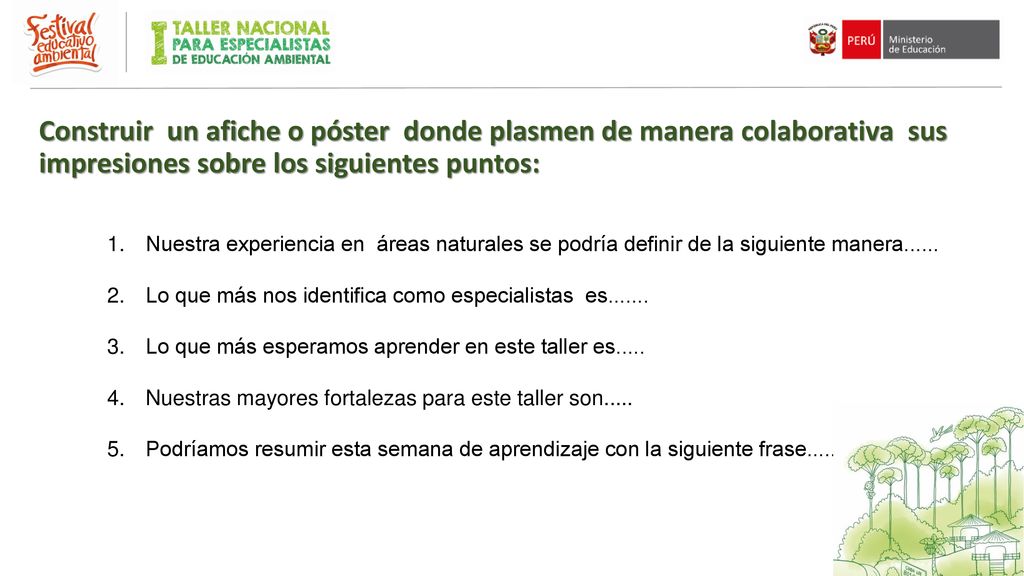 Festival educativo ambiental

I TALLER NACIONAL PARA ESPECIALISTAS DE EDUCACIÓN AMBIENTAL

PERÚ Ministerio de Educación

Construir un afiche o póster donde plasmen de manera colaborativa sus impresiones sobre los siguientes puntos:

1. Nuestra experiencia en áreas naturales se podría definir de la siguiente manera......

2. Lo que más nos identifica como especialistas es.......

3. Lo que más esperamos aprender en este taller es.....

4. Nuestras mayores fortalezas para este taller son.....

5. Podríamos resumir esta semana de aprendizaje con la siguiente frase.....